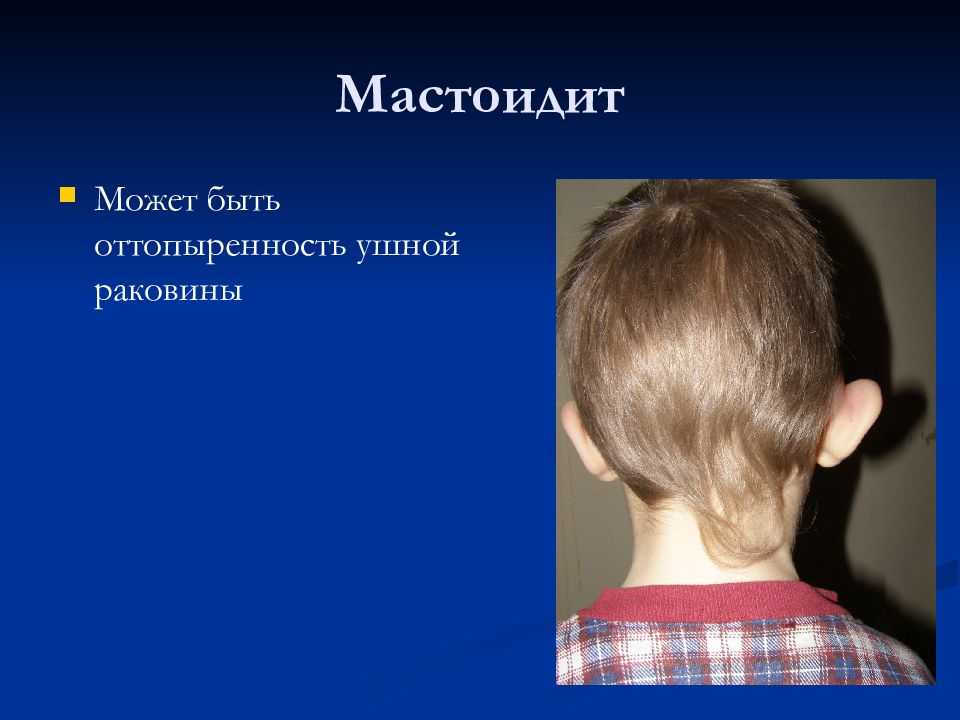 Мастоидит

Может быть оттопыренность ушной раковины